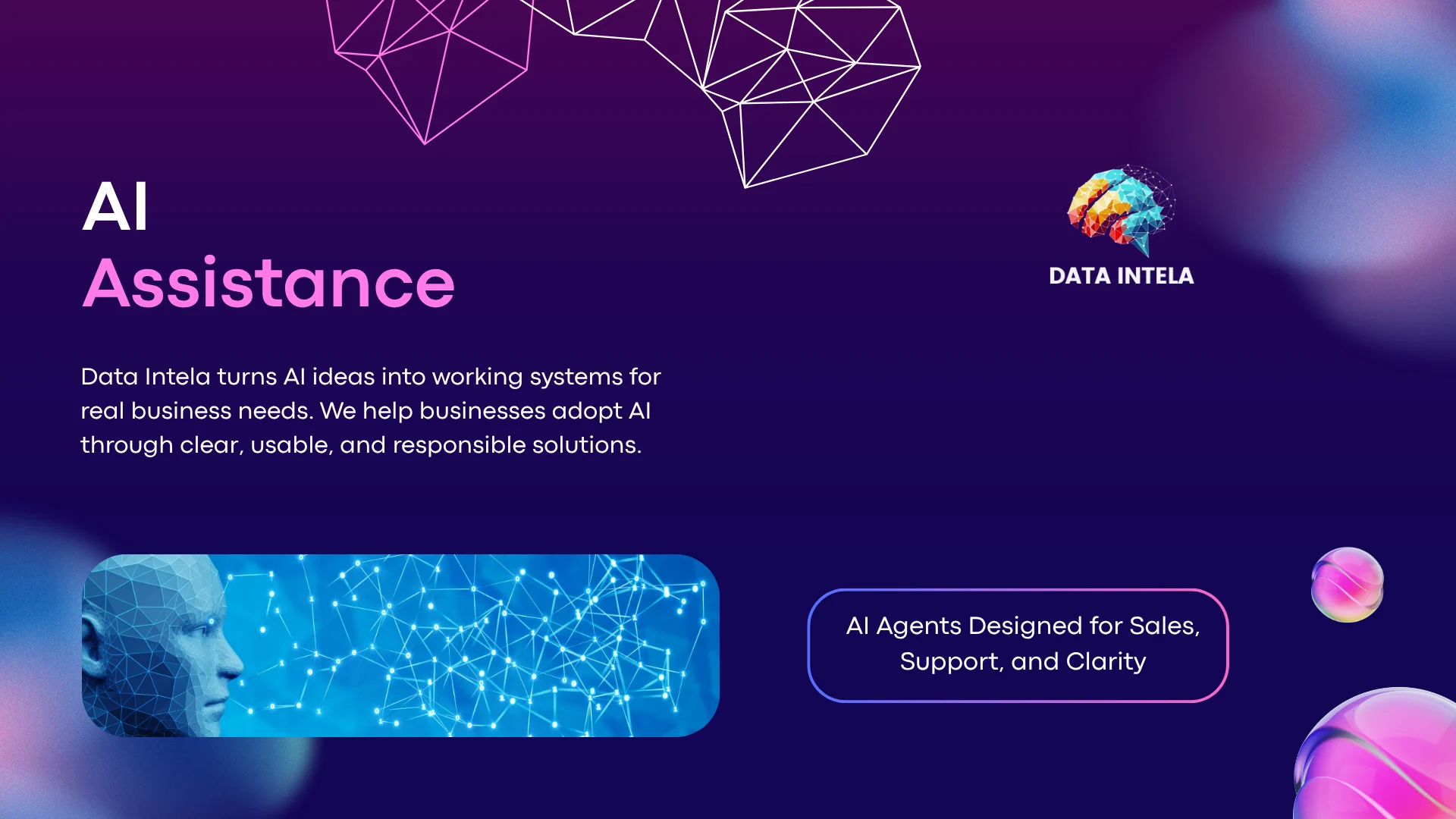 AI
Assistance

DATA INTELA

Data Intela turns AI ideas into working systems for real business needs. We help businesses adopt AI through clear, usable, and responsible solutions.

AI Agents Designed for Sales, Support, and Clarity